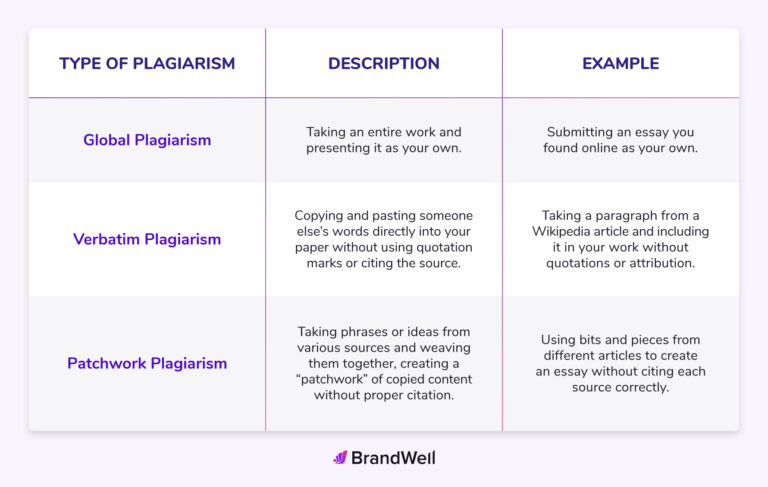 | TYPE OF PLAGIARISM | DESCRIPTION | EXAMPLE |
|---|---|---|
| Global Plagiarism | Taking an entire work and presenting it as your own. | Submitting an essay you found online as your own. |
| Verbatim Plagiarism | Copying and pasting someone else's words directly into your paper without using quotation marks or citing the source. | Taking a paragraph from a Wikipedia article and including it in your work without quotations or attribution. |
| Patchwork Plagiarism | Taking phrases or ideas from various sources and weaving them together, creating a "patchwork" of copied content without proper citation. | Using bits and pieces from different articles to create an essay without citing each source correctly. |

BrandWell